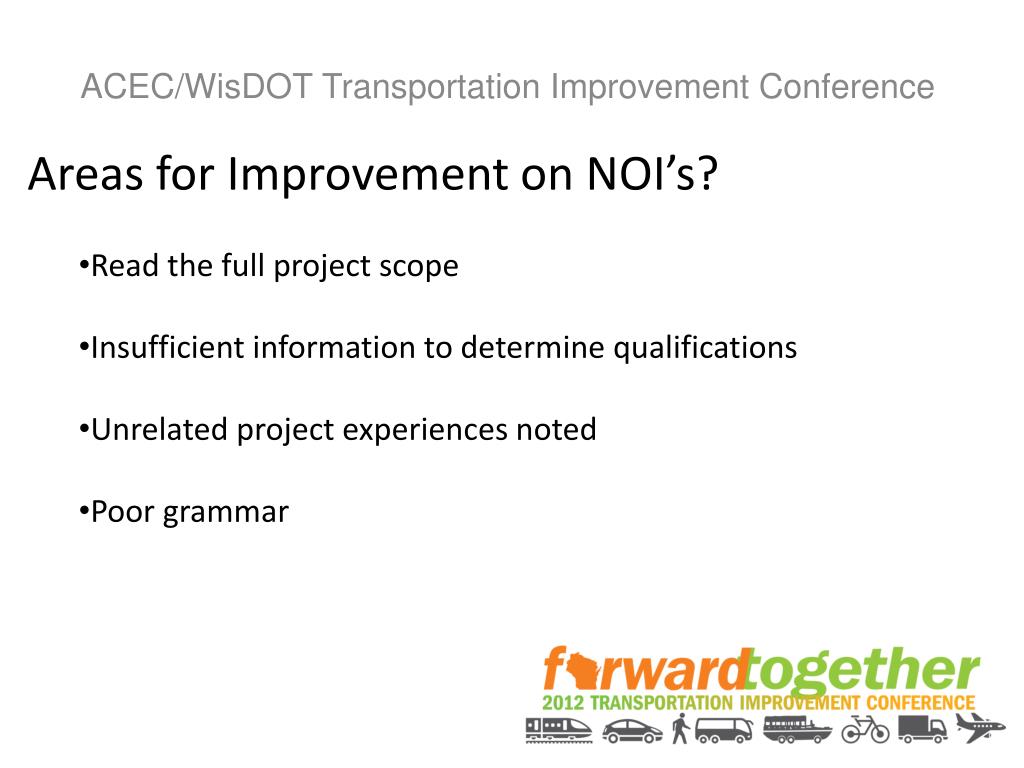 ACEC/WisDOT Transportation Improvement Conference

Areas for Improvement on NOI’s?

•Read the full project scope

•Insufficient information to determine qualifications

•Unrelated project experiences noted

•Poor grammar

forwardtogether
2012 TRANSPORTATION IMPROVEMENT CONFERENCE